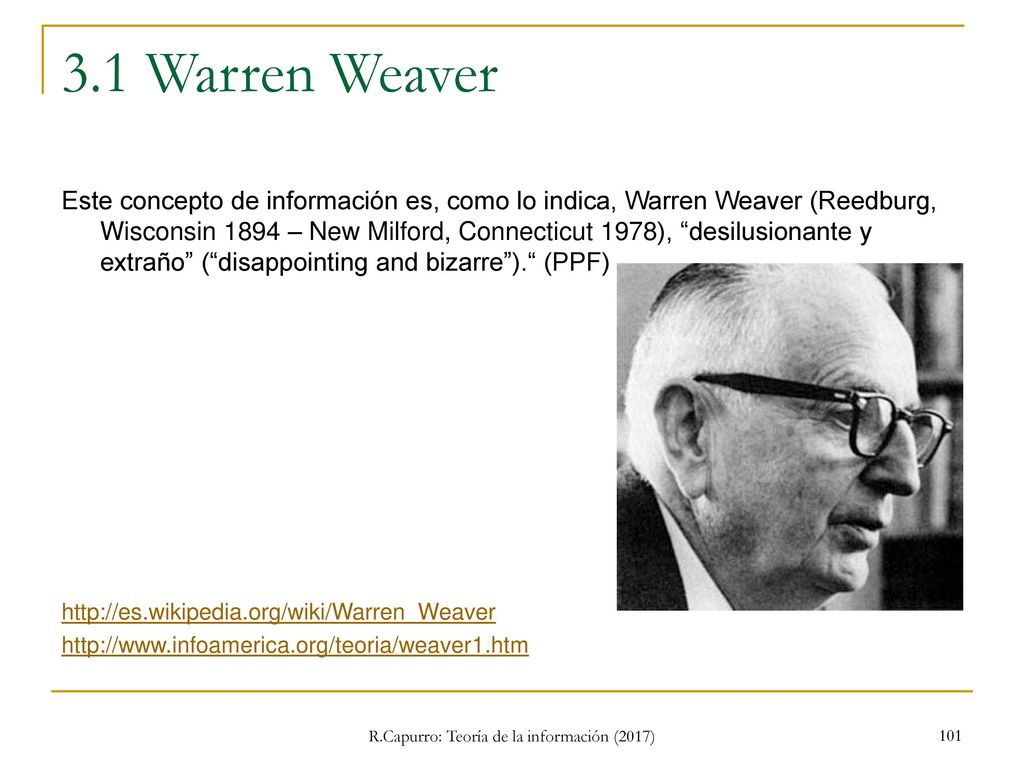 3.1 Warren Weaver

Este concepto de información es, como lo indica, Warren Weaver (Reedburg, Wisconsin 1894 – New Milford, Connecticut 1978), “desilusionante y extraño” (“disappointing and bizarre”).“ (PPF)

http://es.wikipedia.org/wiki/Warren_Weaver
http://www.infoamerica.org/teoria/weaver1.htm

R.Capurro: Teoría de la información (2017)

101